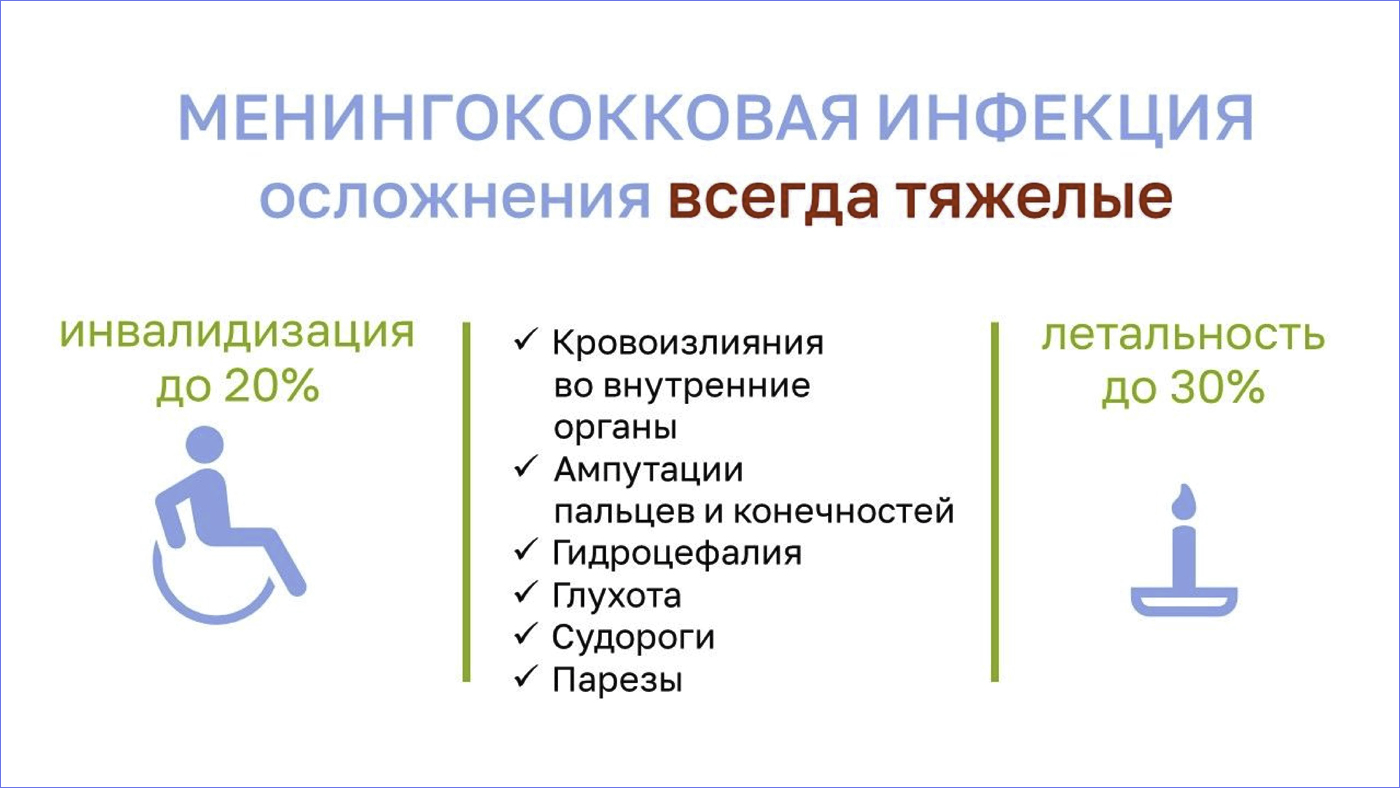 МЕНИНГОКОККОВАЯ ИНФЕКЦИЯ
осложнения всегда тяжелые

инвалидизация до 20%

✓ Кровоизлияния во внутренние органы
✓ Ампутации пальцев и конечностей
✓ Гидроцефалия
✓ Глухота
✓ Судороги
✓ Парезы

летальность до 30%